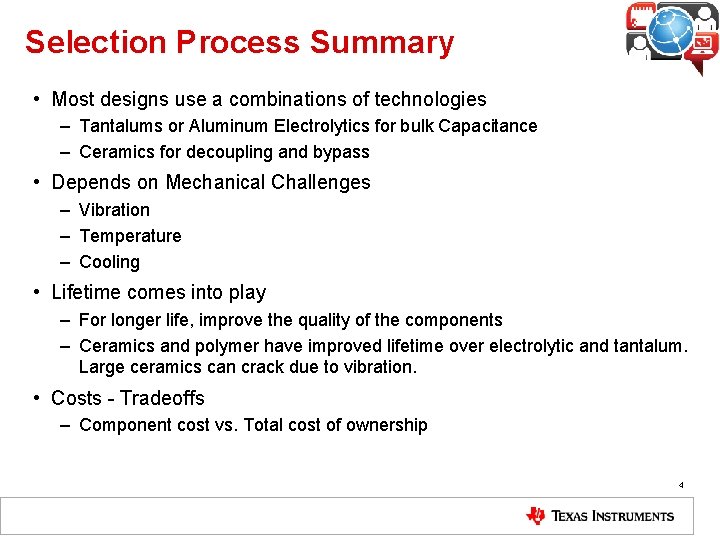 Selection Process Summary

• Most designs use a combinations of technologies
– Tantalums or Aluminum Electrolytics for bulk Capacitance
– Ceramics for decoupling and bypass

• Depends on Mechanical Challenges
– Vibration
– Temperature
– Cooling

• Lifetime comes into play
– For longer life, improve the quality of the components
– Ceramics and polymer have improved lifetime over electrolytic and tantalum. Large ceramics can crack due to vibration.

• Costs - Tradeoffs
– Component cost vs. Total cost of ownership

4

TEXAS INSTRUMENTS